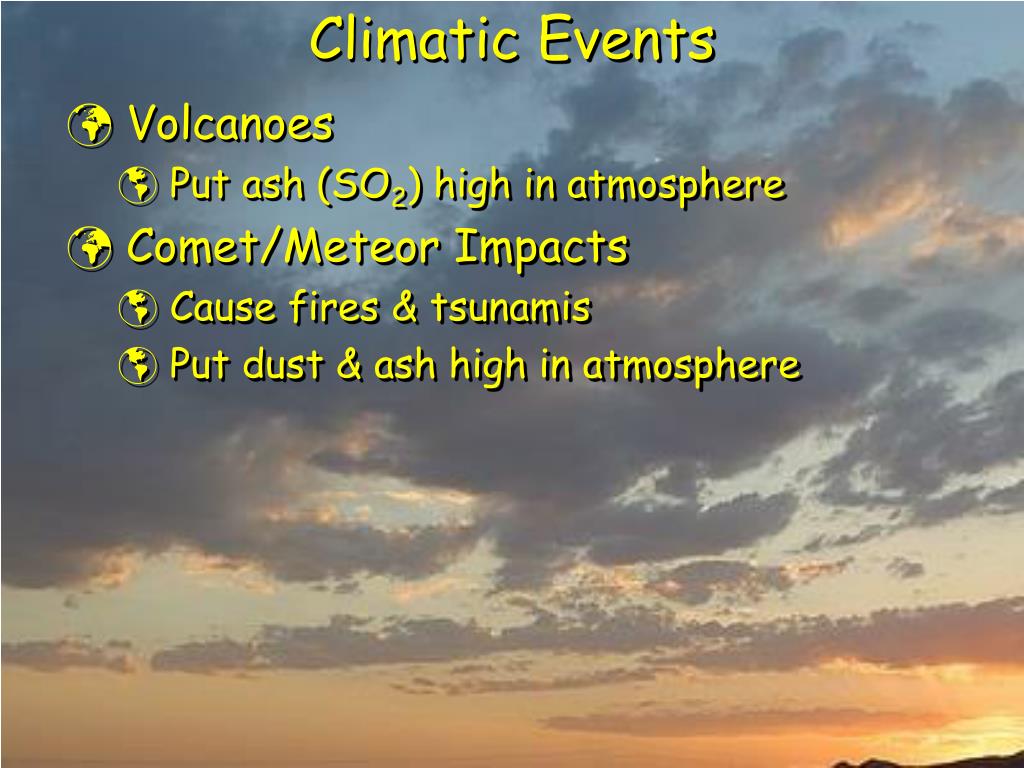 Climatic Events

Volcanoes

Put ash ($SO_2$) high in atmosphere

Comet/Meteor Impacts

Cause fires & tsunamis

Put dust & ash high in atmosphere